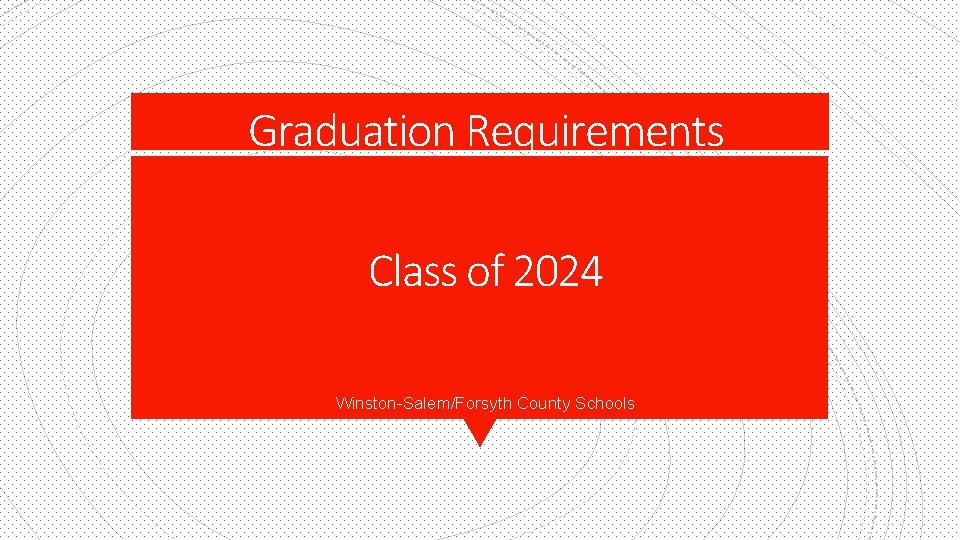 Graduation Requirements

Class of 2024

Winston-Salem/Forsyth County Schools